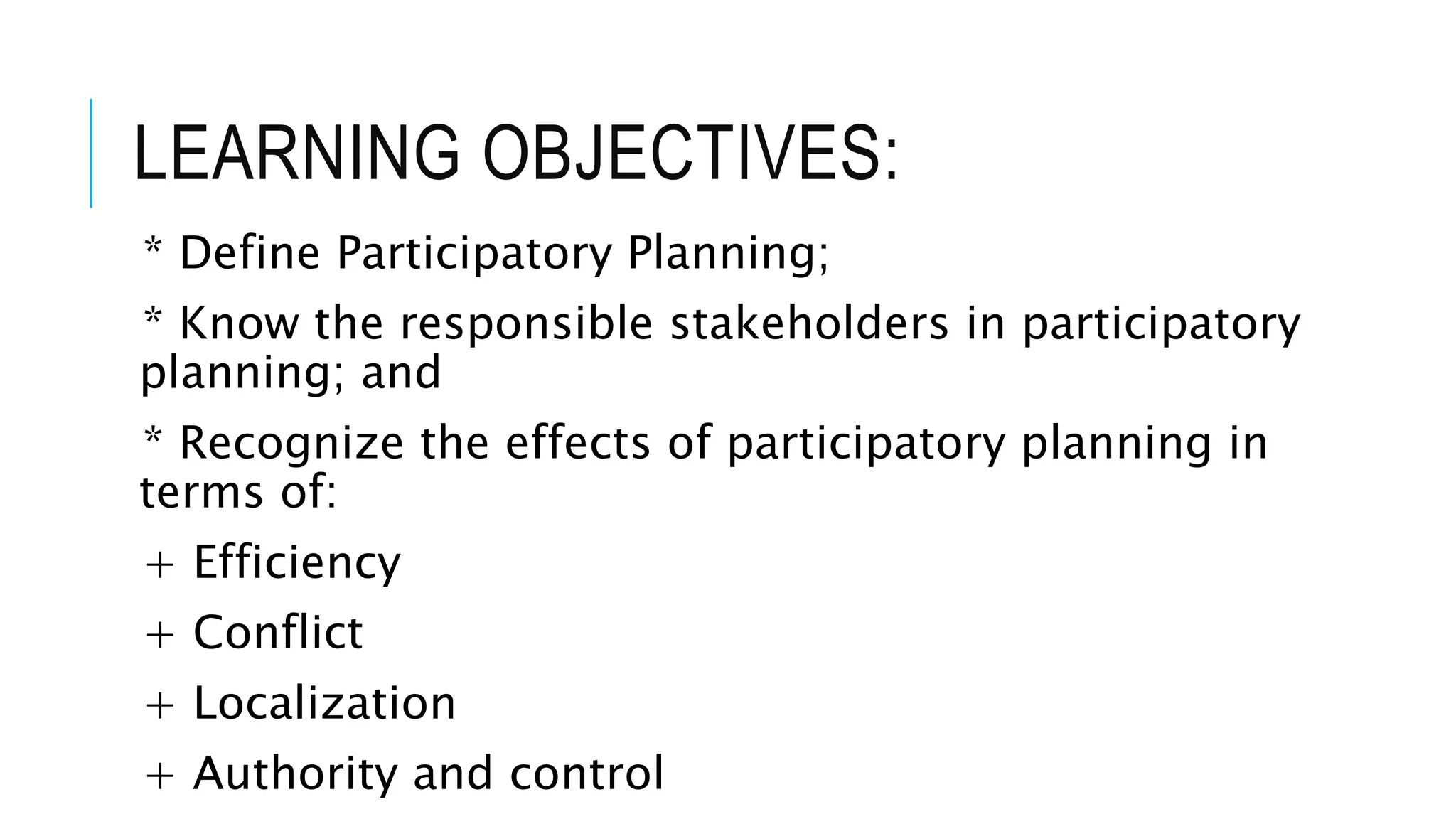 LEARNING OBJECTIVES:

* Define Participatory Planning;

* Know the responsible stakeholders in participatory planning; and

* Recognize the effects of participatory planning in terms of:

+ Efficiency

+ Conflict

+ Localization

+ Authority and control